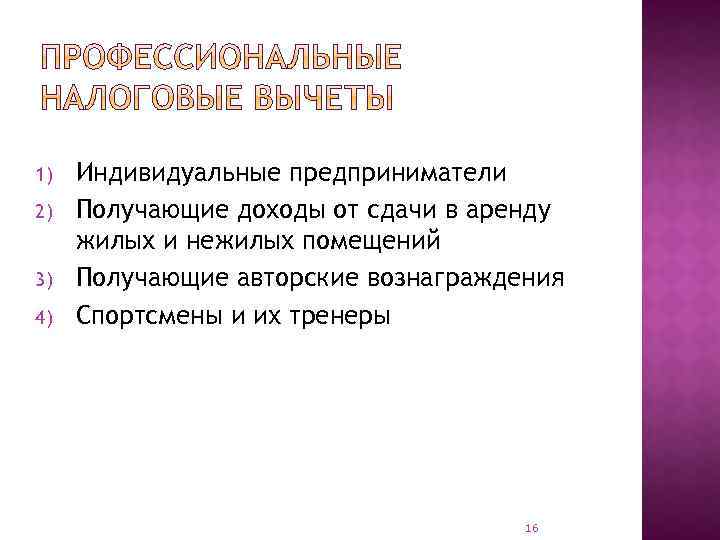 ПРОФЕССИОНАЛЬНЫЕ НАЛОГОВЫЕ ВЫЧЕТЫ

1) Индивидуальные предприниматели
2) Получающие доходы от сдачи в аренду жилых и нежилых помещений
3) Получающие авторские вознаграждения
4) Спортсмены и их тренеры

16